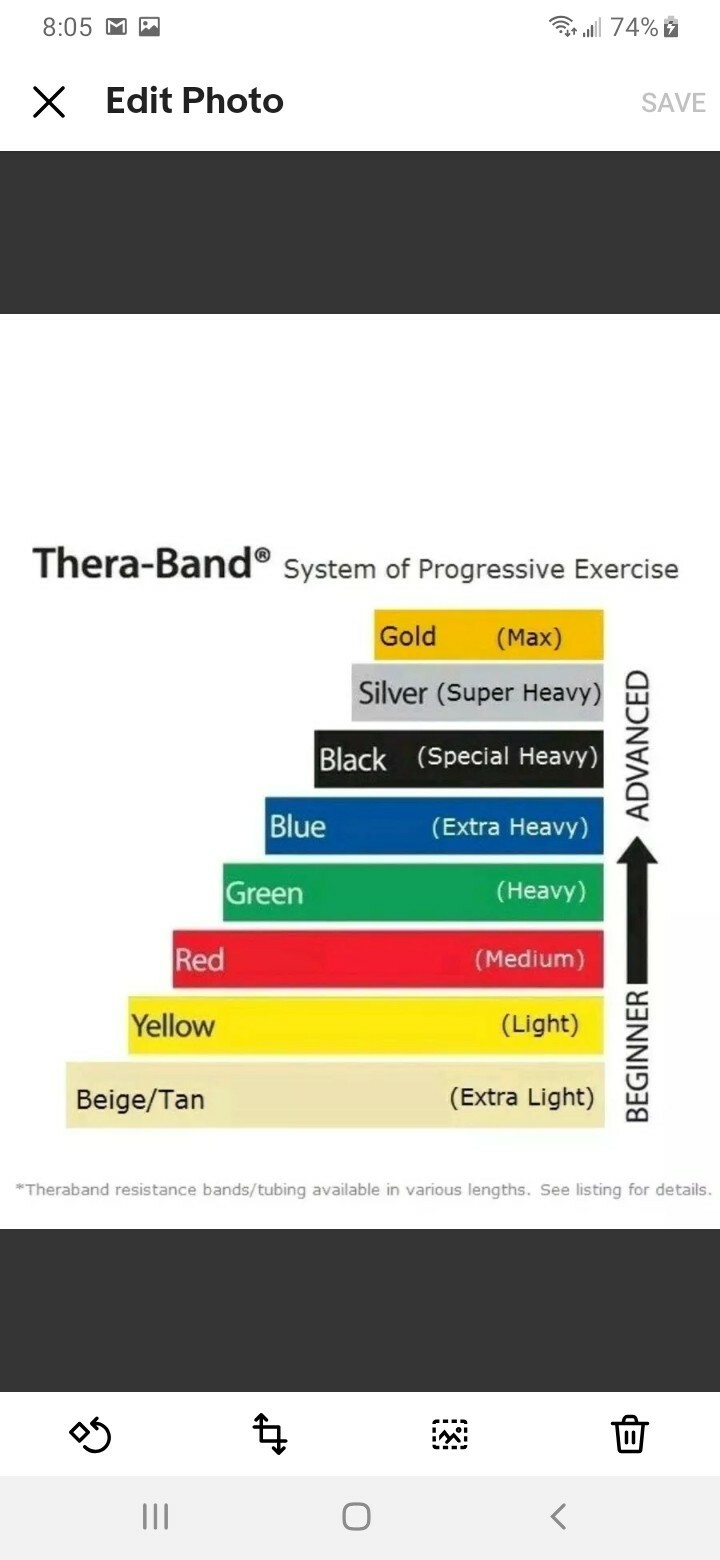 8:05 74%

Edit Photo SAVE

Thera-Band® System of Progressive Exercise

Gold (Max)
Silver (Super Heavy)
Black (Special Heavy)
Blue (Extra Heavy)
Green (Heavy)
Red (Medium)
Yellow (Light)
Beige/Tan (Extra Light)

BEGINNER ADVANCED

*Theraband resistance bands/tubing available in various lengths. See listing for details.